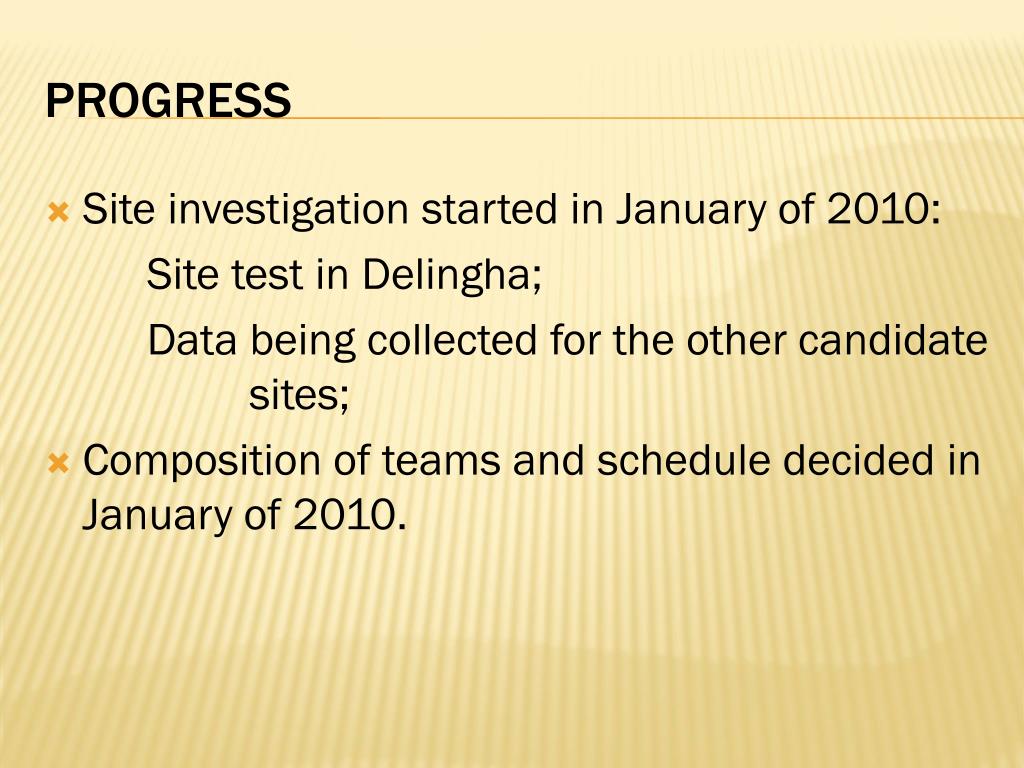 PROGRESS

Site investigation started in January of 2010:

Site test in Delingha;

Data being collected for the other candidate sites;

Composition of teams and schedule decided in January of 2010.